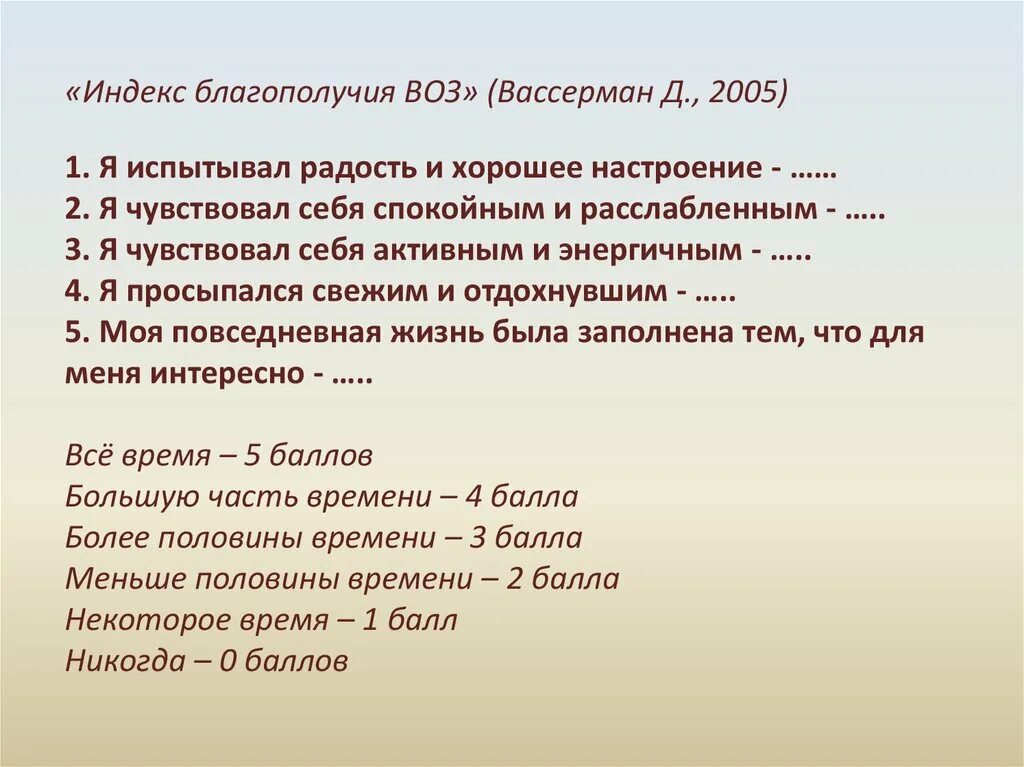 «Индекс благополучия ВОЗ» (Вассерман Д., 2005)

1. Я испытывал радость и хорошее настроение - ……
2. Я чувствовал себя спокойным и расслабленным - …..
3. Я чувствовал себя активным и энергичным - …..
4. Я просыпался свежим и отдохнувшим - …..
5. Моя повседневная жизнь была заполнена тем, что для меня интересно - …..

Всё время – 5 баллов
Большую часть времени – 4 балла
Более половины времени – 3 балла
Меньше половины времени – 2 балла
Некоторое время – 1 балл
Никогда – 0 баллов